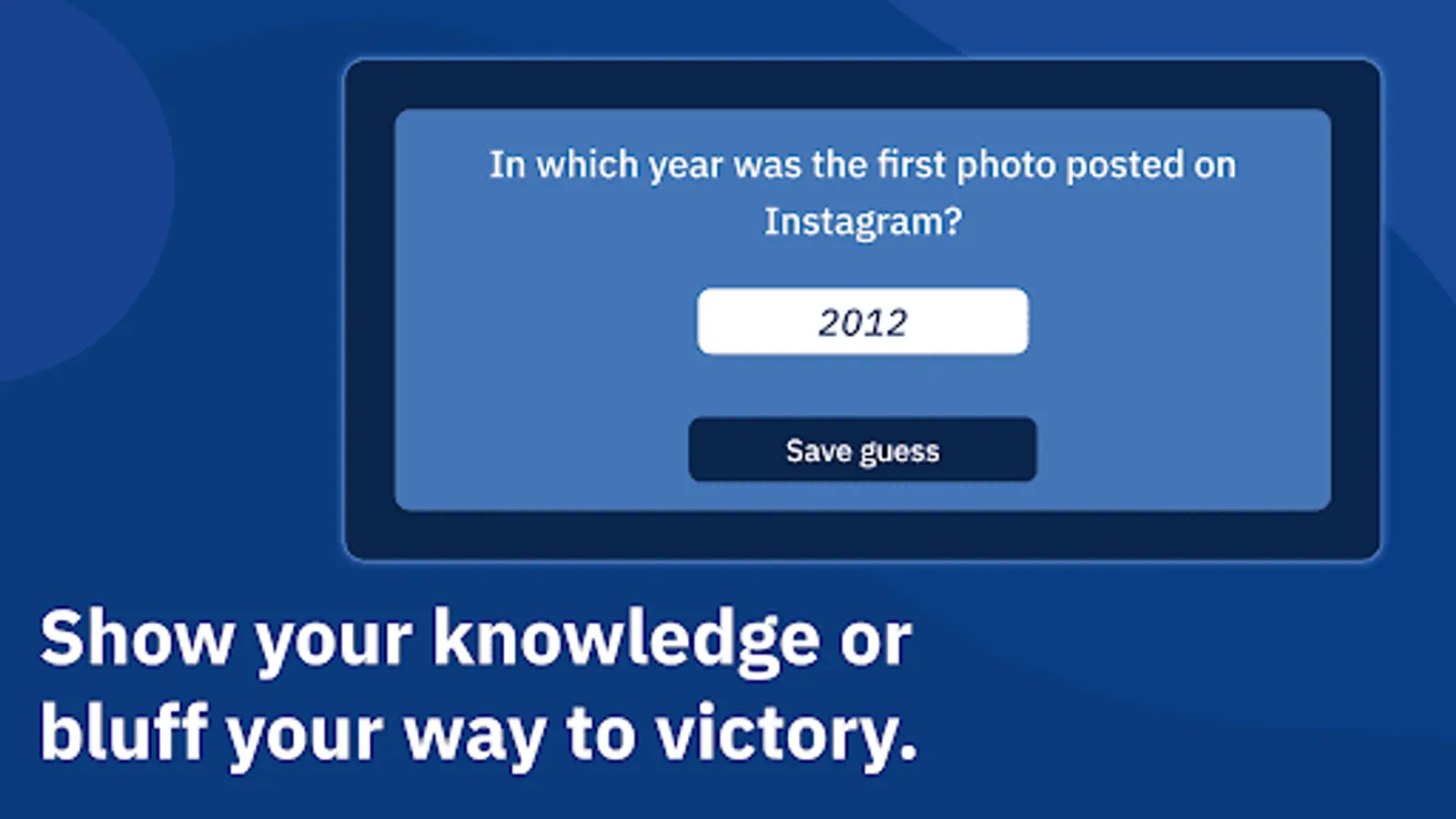 In which year was the first photo posted on Instagram?

2012

Save guess

Show your knowledge or bluff your way to victory.